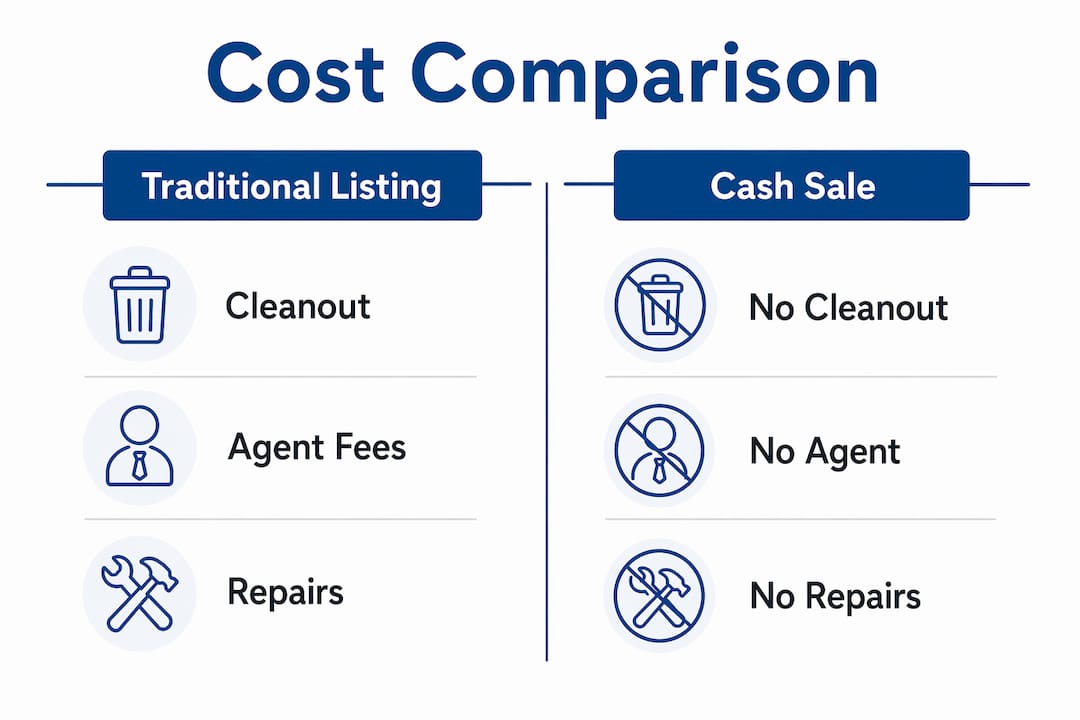 Cost Comparison

Traditional Listing

Cleanout

Agent Fees

Repairs

Cash Sale

No Cleanout

No Agent

No Repairs